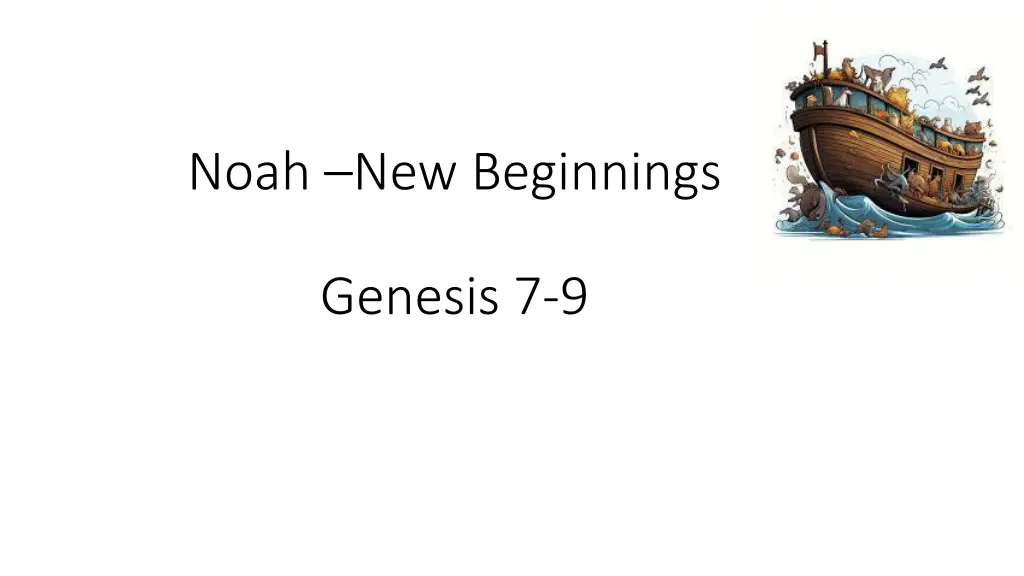 Noah –New Beginnings

Genesis 7-9